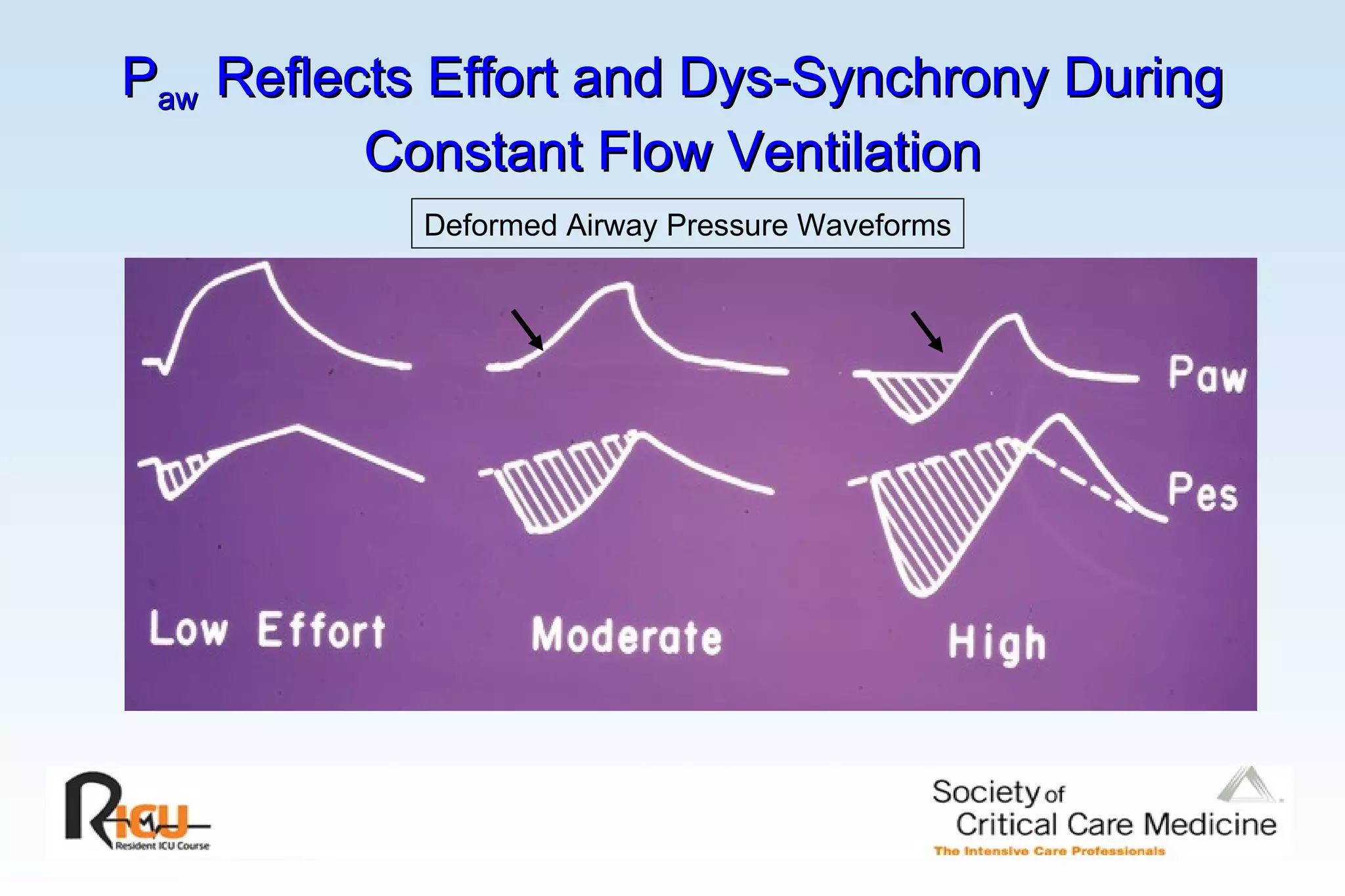 $P_{aw}$ Reflects Effort and Dys-Synchrony During Constant Flow Ventilation

Deformed Airway Pressure Waveforms

Paw

Pes

Low Effort

Moderate

High

RICU
Resident ICU Course

Society of Critical Care Medicine
The Intensive Care Professionals